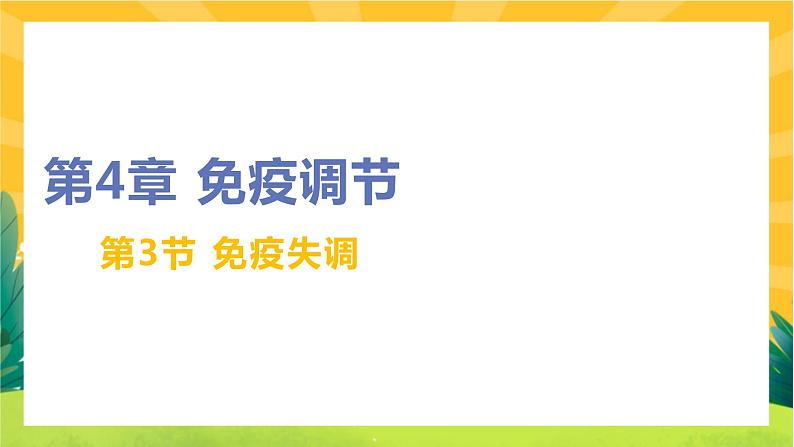 第4章 免疫调节

第3节 免疫失调